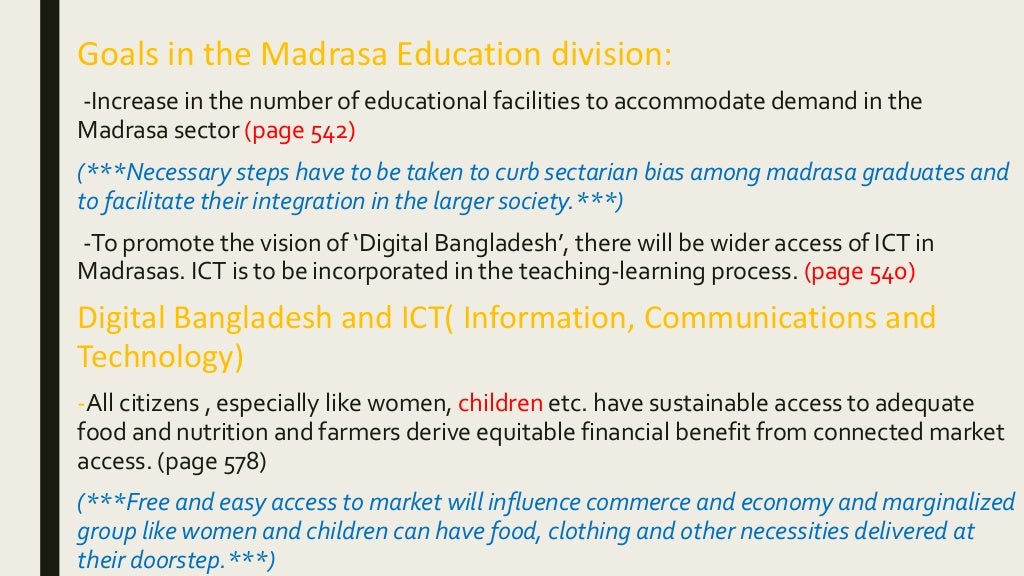 Goals in the Madrasa Education division:

-Increase in the number of educational facilities to accommodate demand in the Madrasa sector (page 542)

(***Necessary steps have to be taken to curb sectarian bias among madrasa graduates and to facilitate their integration in the larger society.***)

-To promote the vision of 'Digital Bangladesh', there will be wider access of ICT in Madrasas. ICT is to be incorporated in the teaching-learning process. (page 540)

Digital Bangladesh and ICT( Information, Communications and Technology)

-All citizens , especially like women, children etc. have sustainable access to adequate food and nutrition and farmers derive equitable financial benefit from connected market access. (page 578)

(***Free and easy access to market will influence commerce and economy and marginalized group like women and children can have food, clothing and other necessities delivered at their doorstep.***)